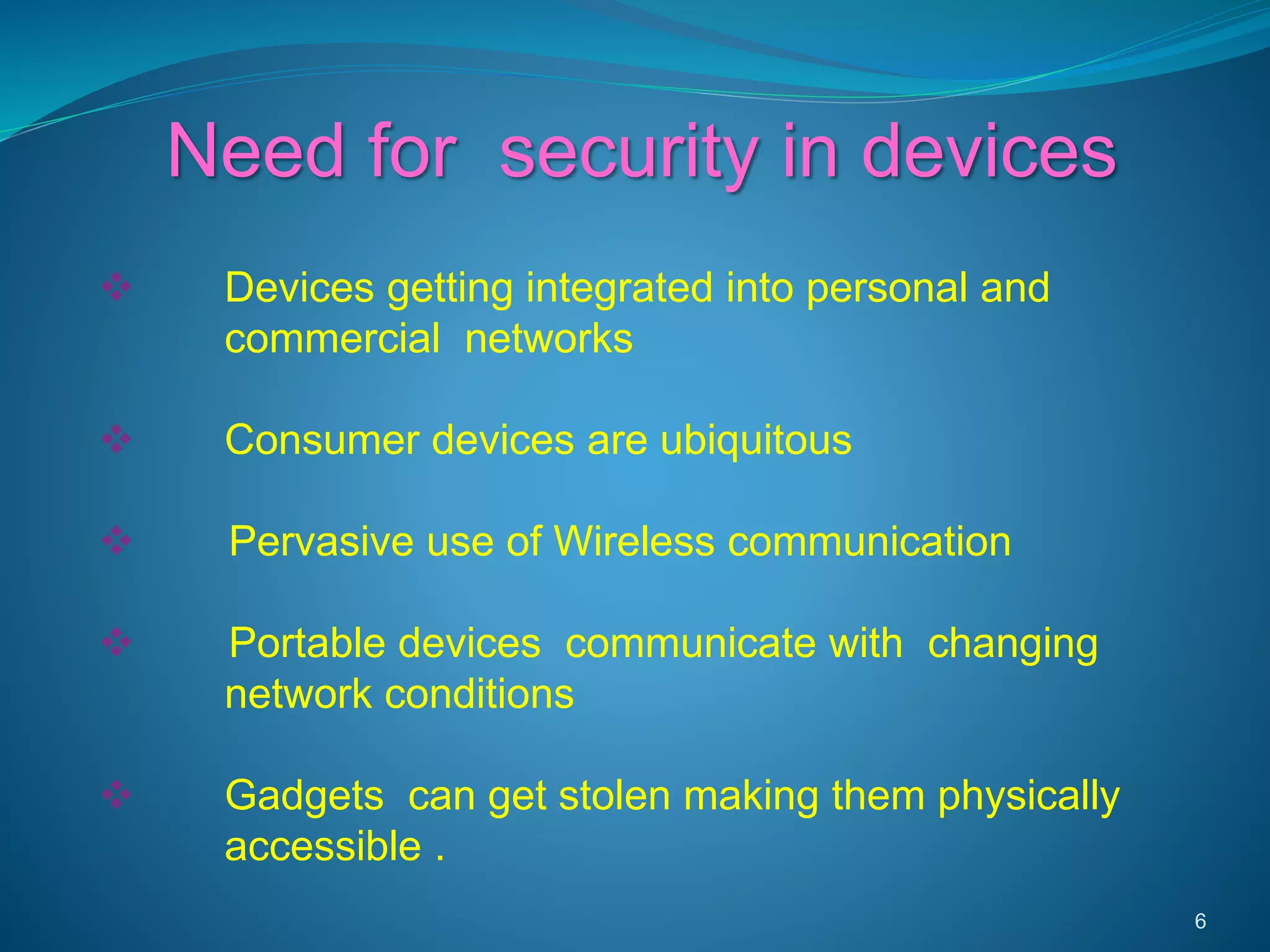 Need for security in devices

❖ Devices getting integrated into personal and commercial networks

❖ Consumer devices are ubiquitous

❖ Pervasive use of Wireless communication

❖ Portable devices communicate with changing network conditions

❖ Gadgets can get stolen making them physically accessible .

6